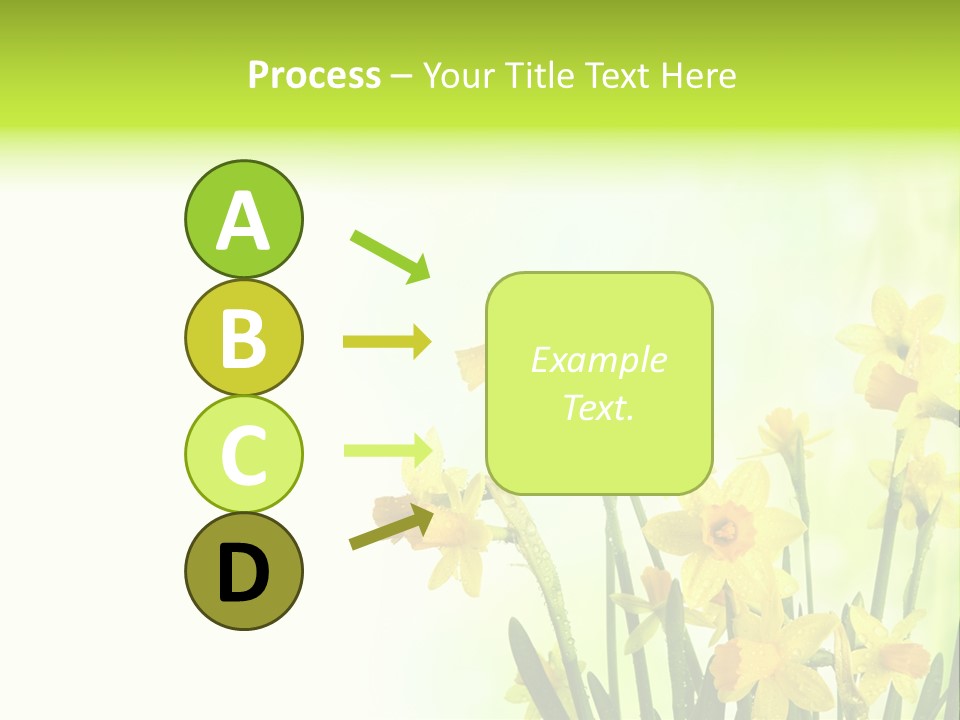 Process – Your Title Text Here

A

B

C

D

Example Text.